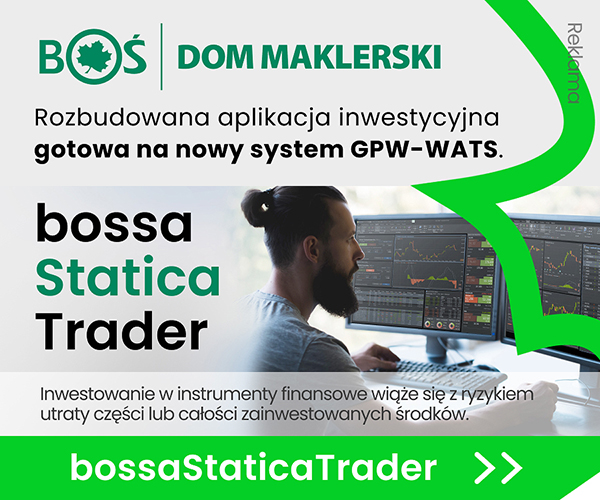 BOŚ DOM MAKLERSKI

Reklama

Rozbudowana aplikacja inwestycyjna gotowa na nowy system GPW-WATS.

bossa
Statica
Trader

Inwestowanie w instrumenty finansowe wiąże się z ryzykiem utraty części lub całości zainwestowanych środków.

bossaStaticaTrader >>